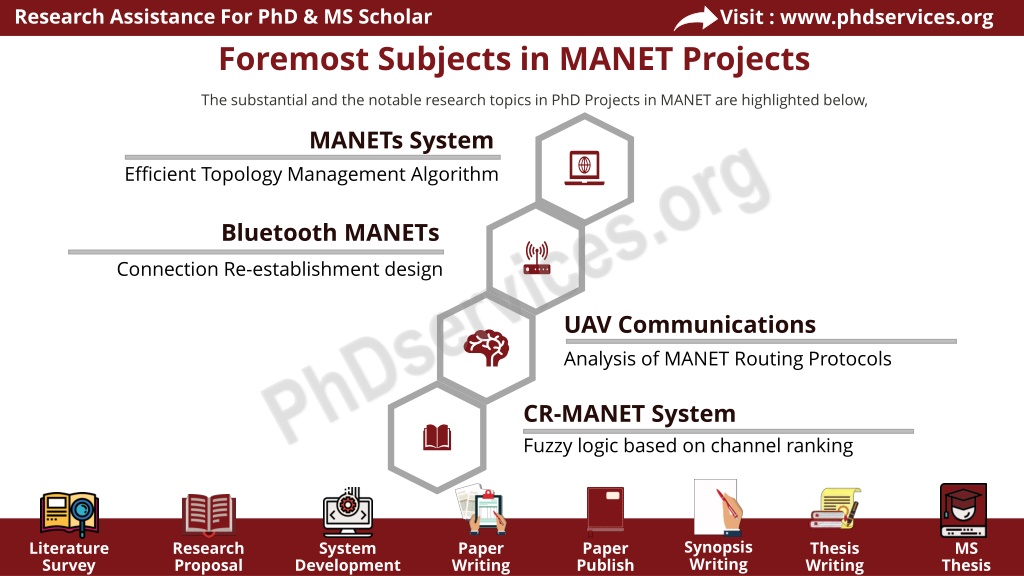 Research Assistance For PhD & MS Scholar

Visit : www.phdservices.org

Foremost Subjects in MANET Projects

The substantial and the notable research topics in PhD Projects in MANET are highlighted below,

MANETs System

Efficient Topology Management Algorithm

Bluetooth MANETs

Connection Re-establishment design

UAV Communications

Analysis of MANET Routing Protocols

CR-MANET System

Fuzzy logic based on channel ranking

PhDservices.org

Literature Survey

Research Proposal

System Development

Paper Writing

Paper Publish

Synopsis Writing

Thesis Writing

MS Thesis